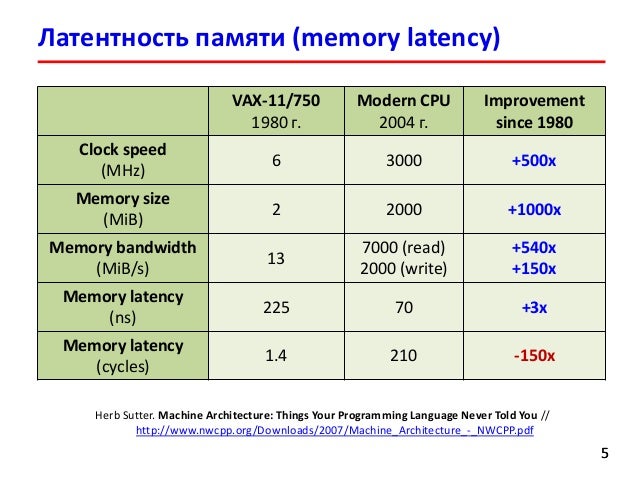 Латентность памяти (memory latency)

| | VAX-11/750 1980 г. | Modern CPU 2004 г. | Improvement since 1980 |
|---|---|---|---|
| Clock speed (MHz) | 6 | 3000 | +500x |
| Memory size (MiB) | 2 | 2000 | +1000x |
| Memory bandwidth (MiB/s) | 13 | 7000 (read) 2000 (write) | +540x +150x |
| Memory latency (ns) | 225 | 70 | +3x |
| Memory latency (cycles) | 1.4 | 210 | -150x |

Herb Sutter. Machine Architecture: Things Your Programming Language Never Told You // http://www.nwcpp.org/Downloads/2007/Machine_Architecture_-_NWCPP.pdf

5